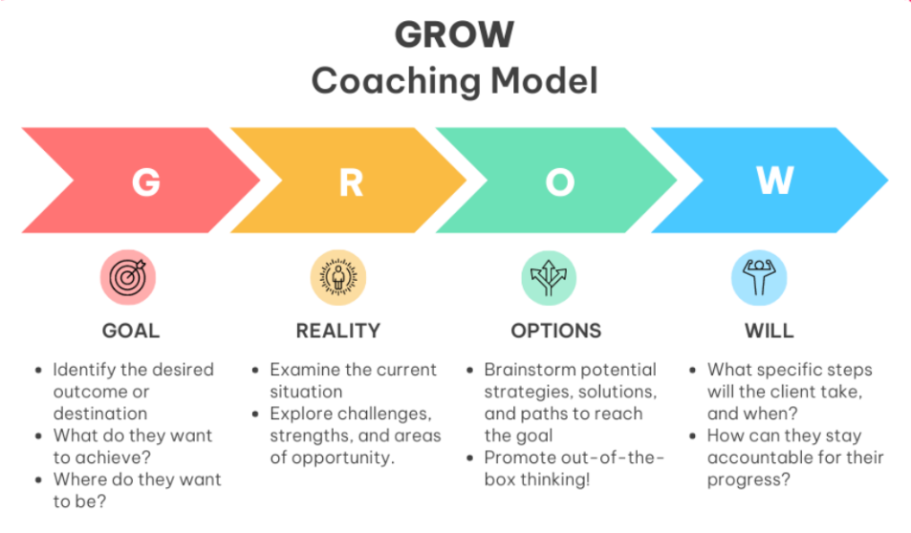 GROW
Coaching Model

G

R

O

W

GOAL

- Identify the desired outcome or destination
- What do they want to achieve?
- Where do they want to be?

REALITY

- Examine the current situation
- Explore challenges, strengths, and areas of opportunity.

OPTIONS

- Brainstorm potential strategies, solutions, and paths to reach the goal
- Promote out-of-the-box thinking!

WILL

- What specific steps will the client take, and when?
- How can they stay accountable for their progress?